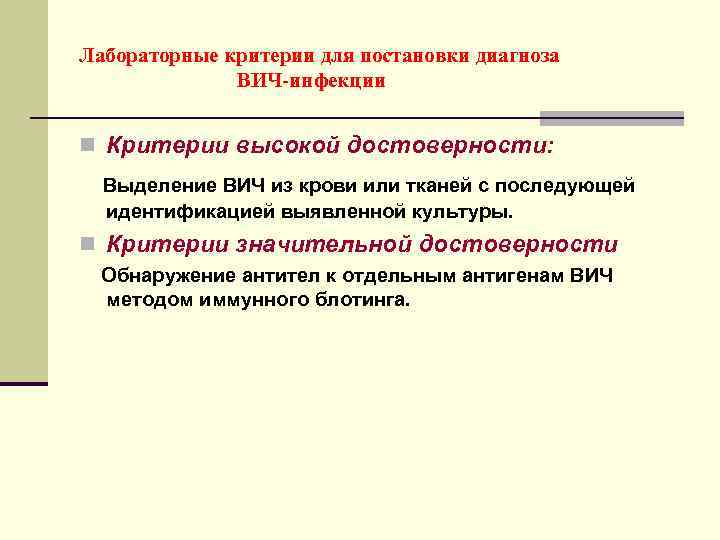 Лабораторные критерии для постановки диагноза ВИЧ-инфекции

Критерии высокой достоверности:

Выделение ВИЧ из крови или тканей с последующей идентификацией выявленной культуры.

Критерии значительной достоверности

Обнаружение антител к отдельным антигенам ВИЧ методом иммунного блотинга.